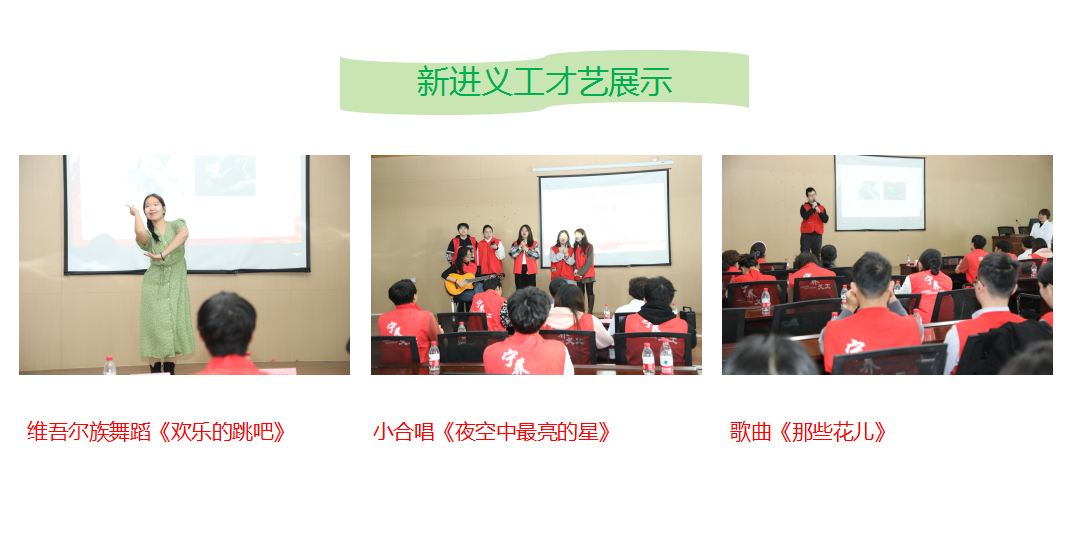 新进义工才艺展示

维吾尔族舞蹈《欢乐的跳吧》

小合唱《夜空中最亮的星》

歌曲《那些花儿》